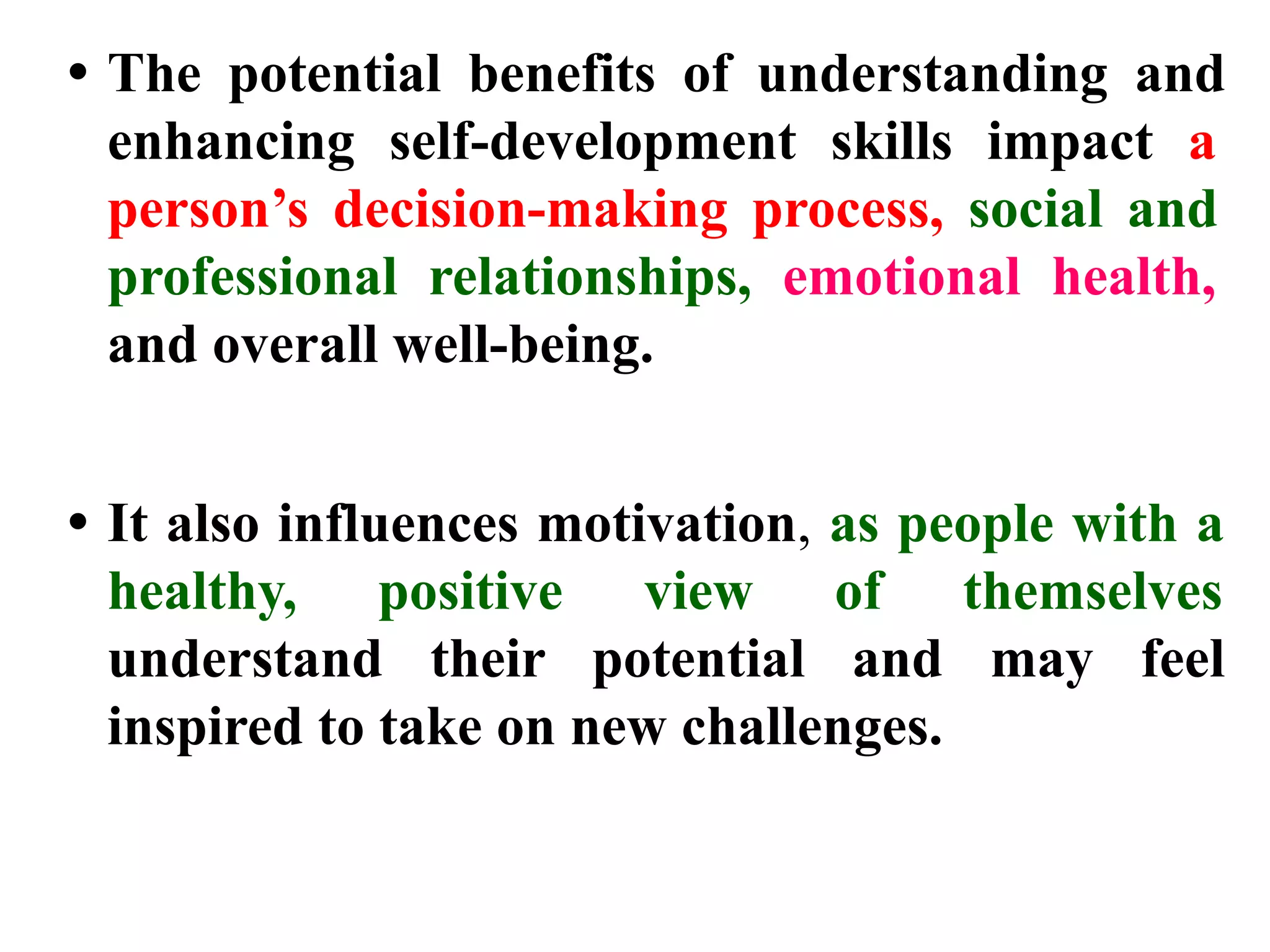 • The potential benefits of understanding and enhancing self-development skills impact a person’s decision-making process, social and professional relationships, emotional health, and overall well-being.

• It also influences motivation, as people with a healthy, positive view of themselves understand their potential and may feel inspired to take on new challenges.